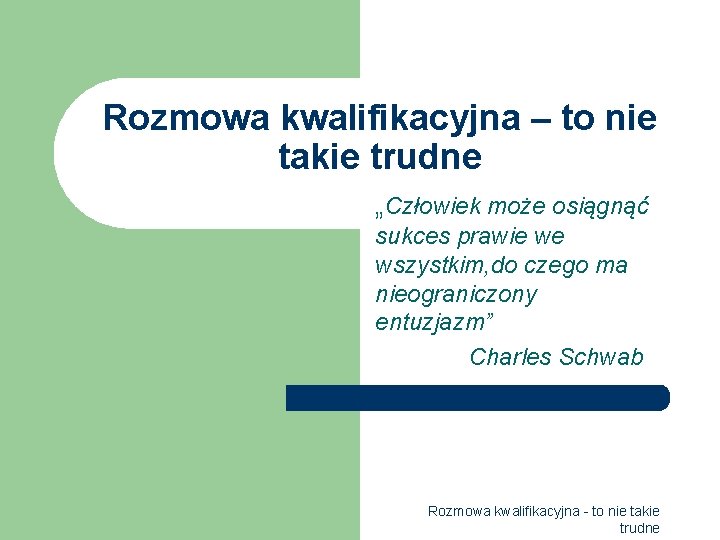 Rozmowa kwalifikacyjna – to nie takie trudne

„Człowiek może osiągnąć sukces prawie we wszystkim,do czego ma nieograniczony entuzjazm”

Charles Schwab

Rozmowa kwalifikacyjna - to nie takie trudne